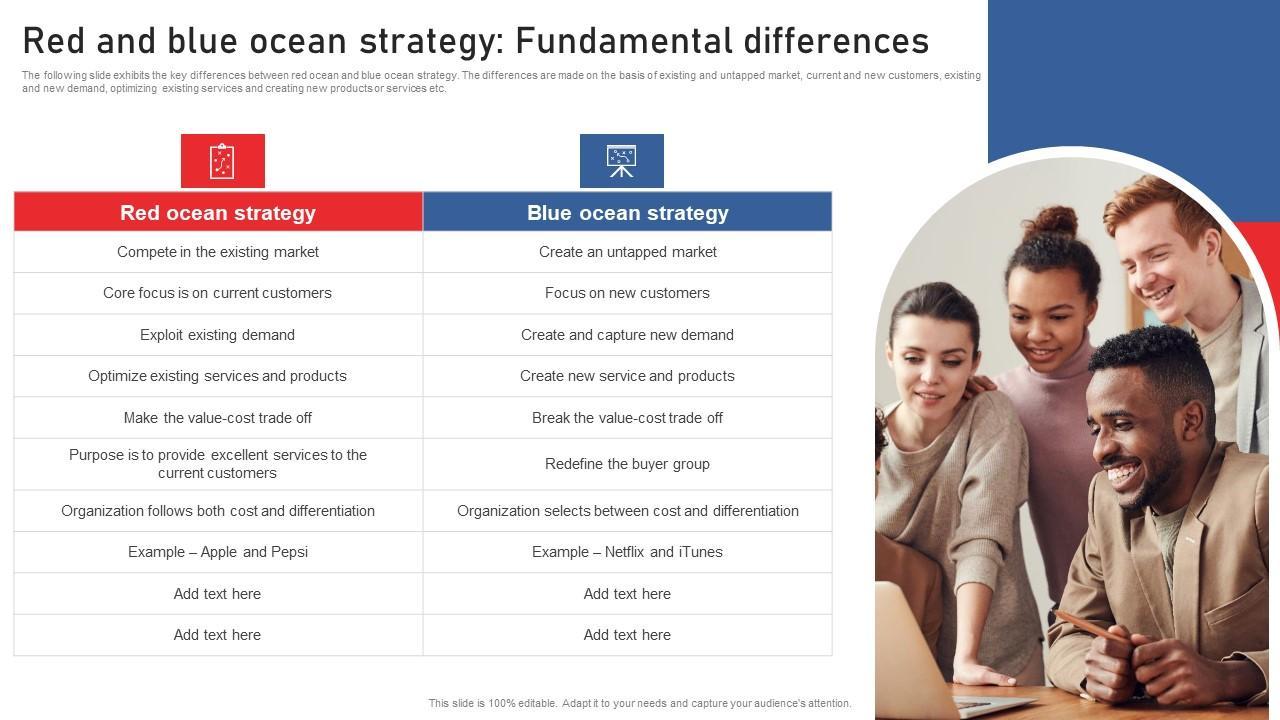 Red and blue ocean strategy: Fundamental differences

The following slide exhibits the key differences between red ocean and blue ocean strategy. The differences are made on the basis of existing and untapped market, current and new customers, existing and new demand, optimizing existing services and creating new products or services etc.

| Red ocean strategy | Blue ocean strategy |
|---|---|
| Compete in the existing market | Create an untapped market |
| Core focus is on current customers | Focus on new customers |
| Exploit existing demand | Create and capture new demand |
| Optimize existing services and products | Create new service and products |
| Make the value-cost trade off | Break the value-cost trade off |
| Purpose is to provide excellent services to the current customers | Redefine the buyer group |
| Organization follows both cost and differentiation | Organization selects between cost and differentiation |
| Example – Apple and Pepsi | Example – Netflix and iTunes |
| Add text here | Add text here |
| Add text here | Add text here |

This slide is 100% editable. Adapt it to your needs and capture your audience's attention.